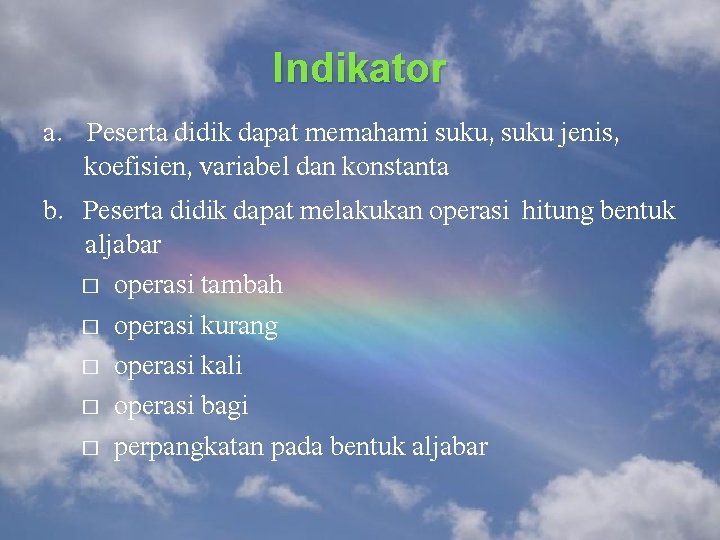 Indikator

a. Peserta didik dapat memahami suku, suku jenis, koefisien, variabel dan konstanta

b. Peserta didik dapat melakukan operasi hitung bentuk aljabar

□ operasi tambah
□ operasi kurang
□ operasi kali
□ operasi bagi
□ perpangkatan pada bentuk aljabar